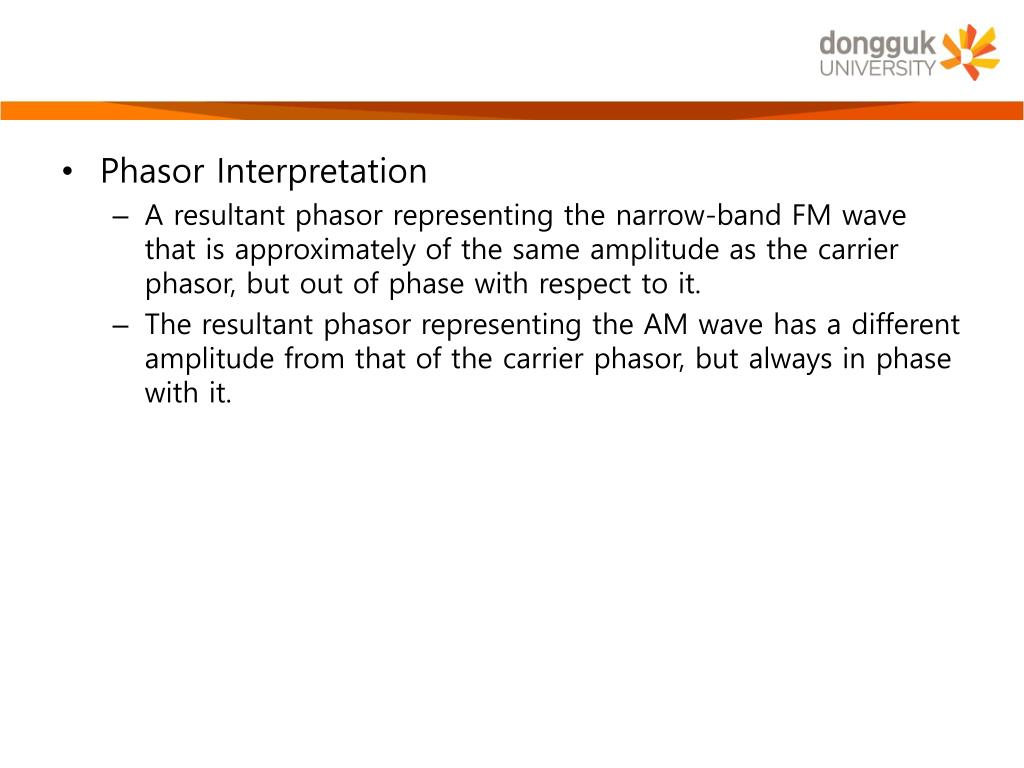 dongguk
UNIVERSITY

• Phasor Interpretation
– A resultant phasor representing the narrow-band FM wave that is approximately of the same amplitude as the carrier phasor, but out of phase with respect to it.
– The resultant phasor representing the AM wave has a different amplitude from that of the carrier phasor, but always in phase with it.